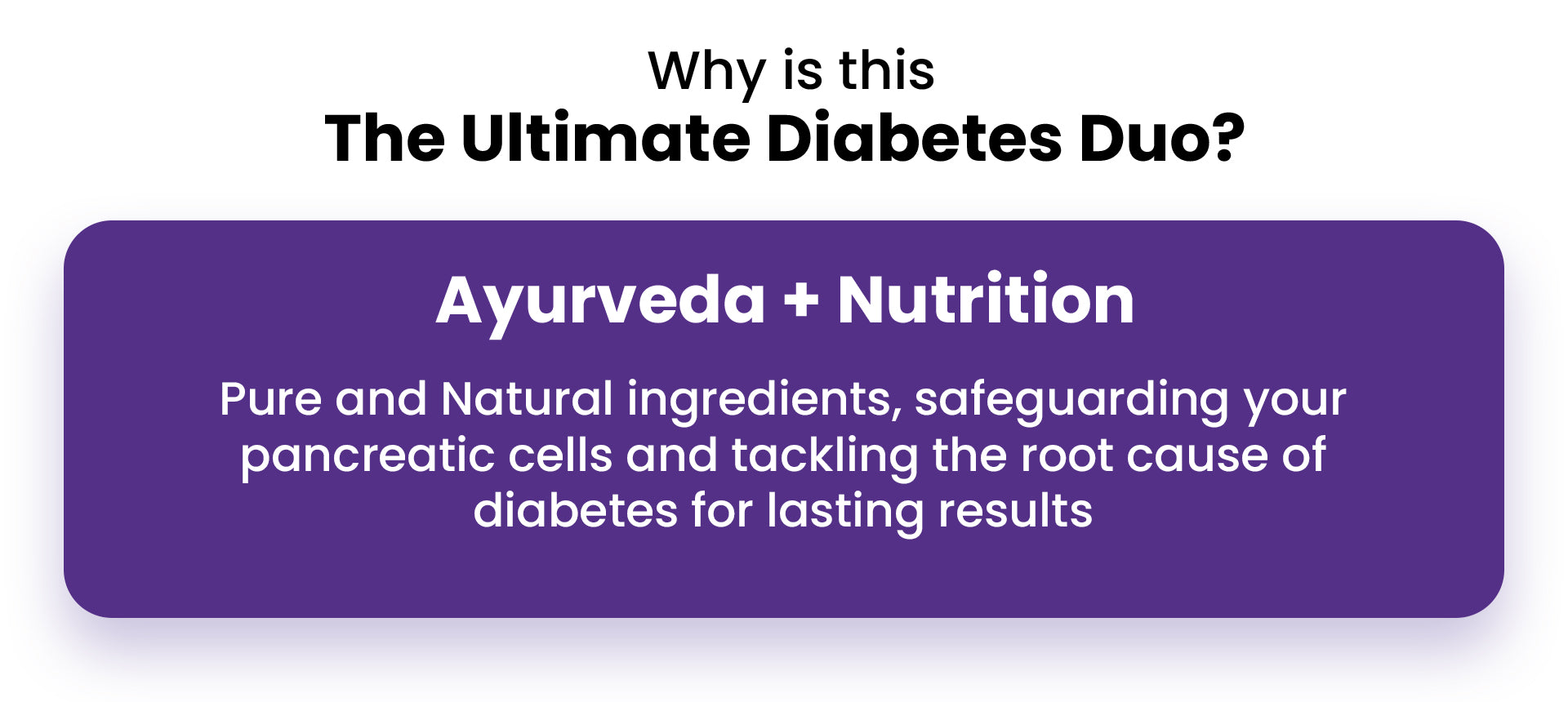 Why is this
The Ultimate Diabetes Duo?

Ayurveda + Nutrition

Pure and Natural ingredients, safeguarding your pancreatic cells and tackling the root cause of diabetes for lasting results